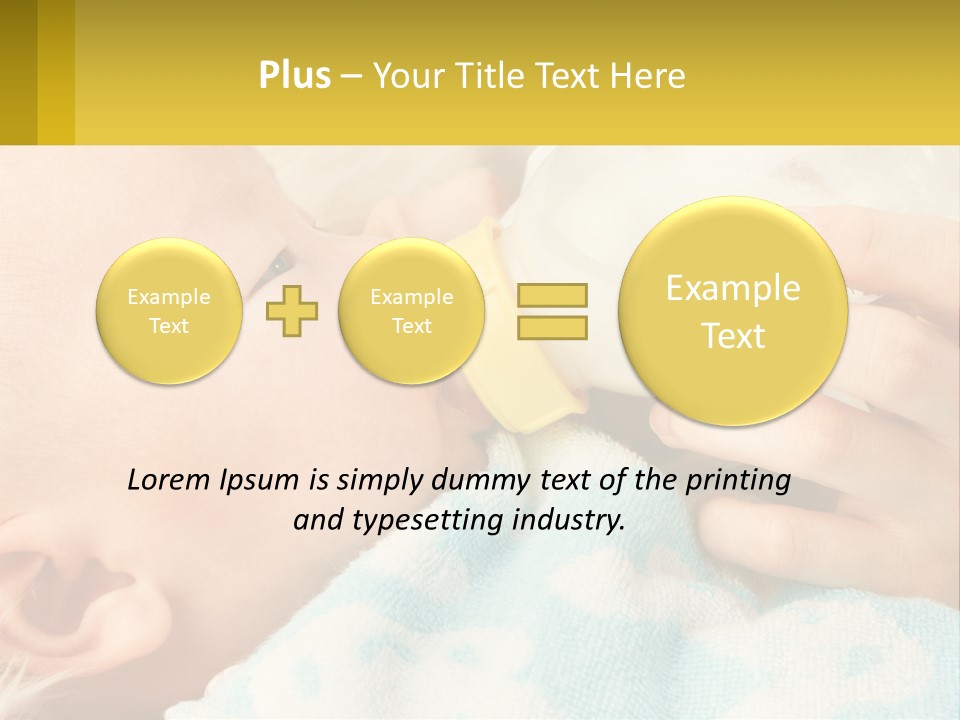 Plus – Your Title Text Here

Example Text

Example Text

Example Text

Lorem Ipsum is simply dummy text of the printing and typesetting industry.